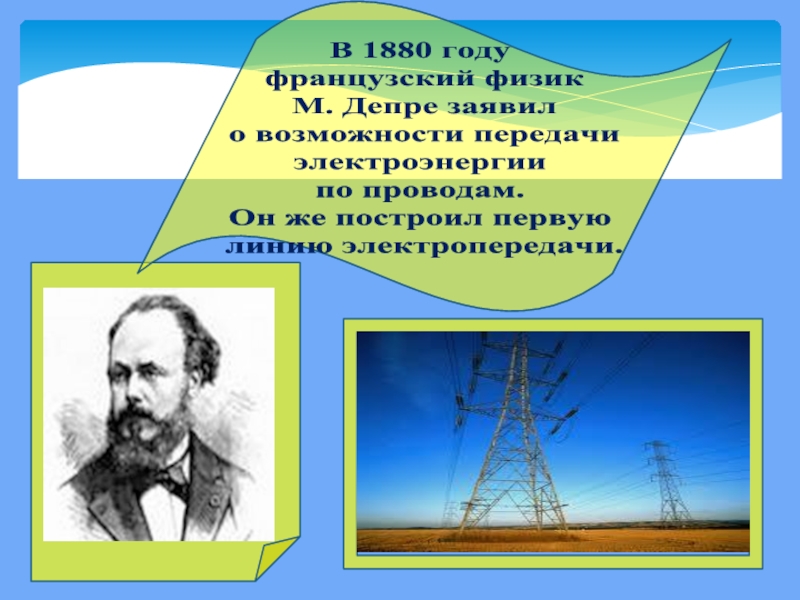 В 1880 году французский физик М. Депре заявил о возможности передачи электроэнергии по проводам. Он же построил первую линию электропередачи.